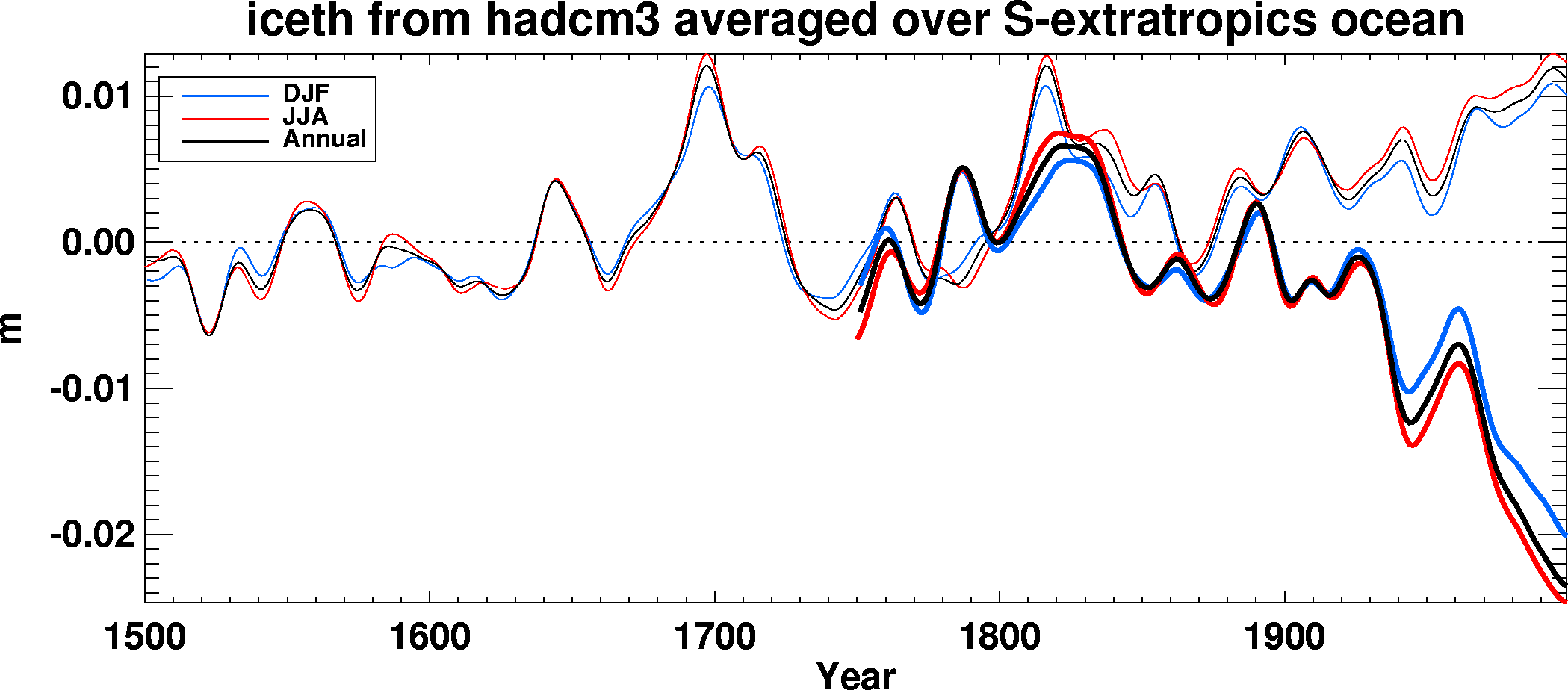 iceth from hadcm3 averaged over S-extratropics ocean

DJF
JJA
Annual

0.01
0.00
-0.01
-0.02

m

1500
1600
1700
1800
1900

Year